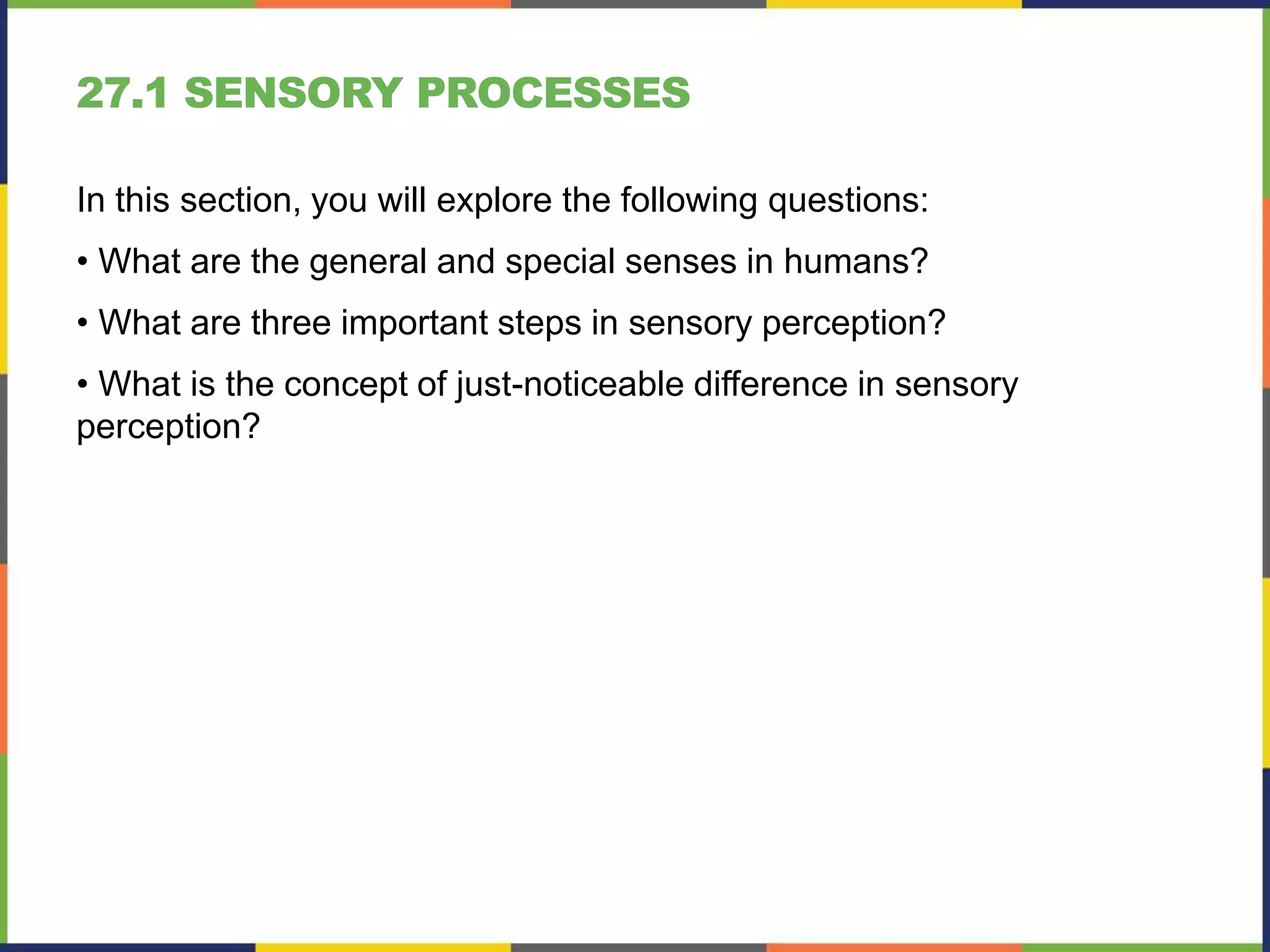 27.1 SENSORY PROCESSES

In this section, you will explore the following questions:

• What are the general and special senses in humans?

• What are three important steps in sensory perception?

• What is the concept of just-noticeable difference in sensory perception?